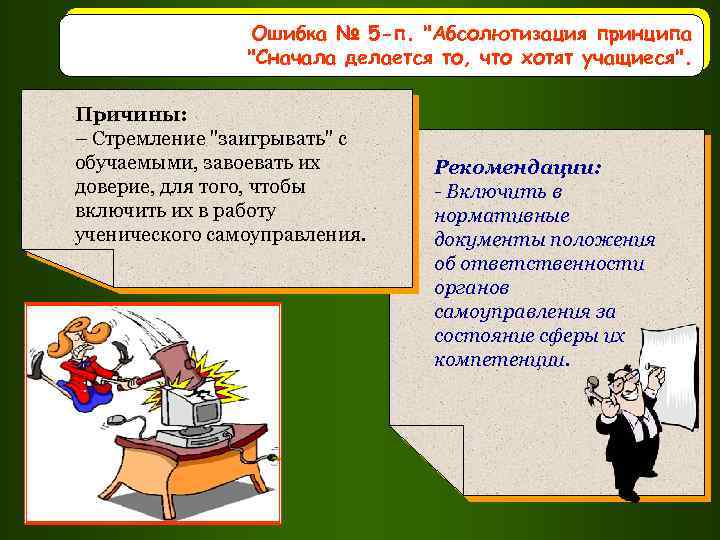 Ошибка № 5-п. "Абсолютизация принципа "Сначала делается то, что хотят учащиеся".

Причины:
– Стремление "заигрывать" с обучаемыми, завоевать их доверие, для того, чтобы включить их в работу ученического самоуправления.

Рекомендации:
- Включить в нормативные документы положения об ответственности органов самоуправления за состояние сферы их компетенции.